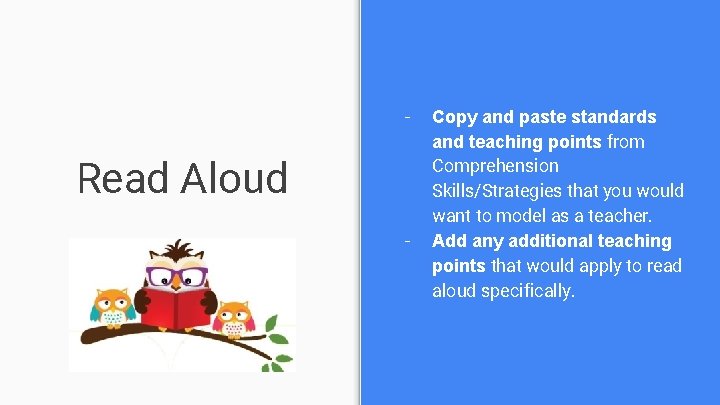 Read Aloud

- Copy and paste standards and teaching points from Comprehension Skills/Strategies that you would want to model as a teacher.
- Add any additional teaching points that would apply to read aloud specifically.